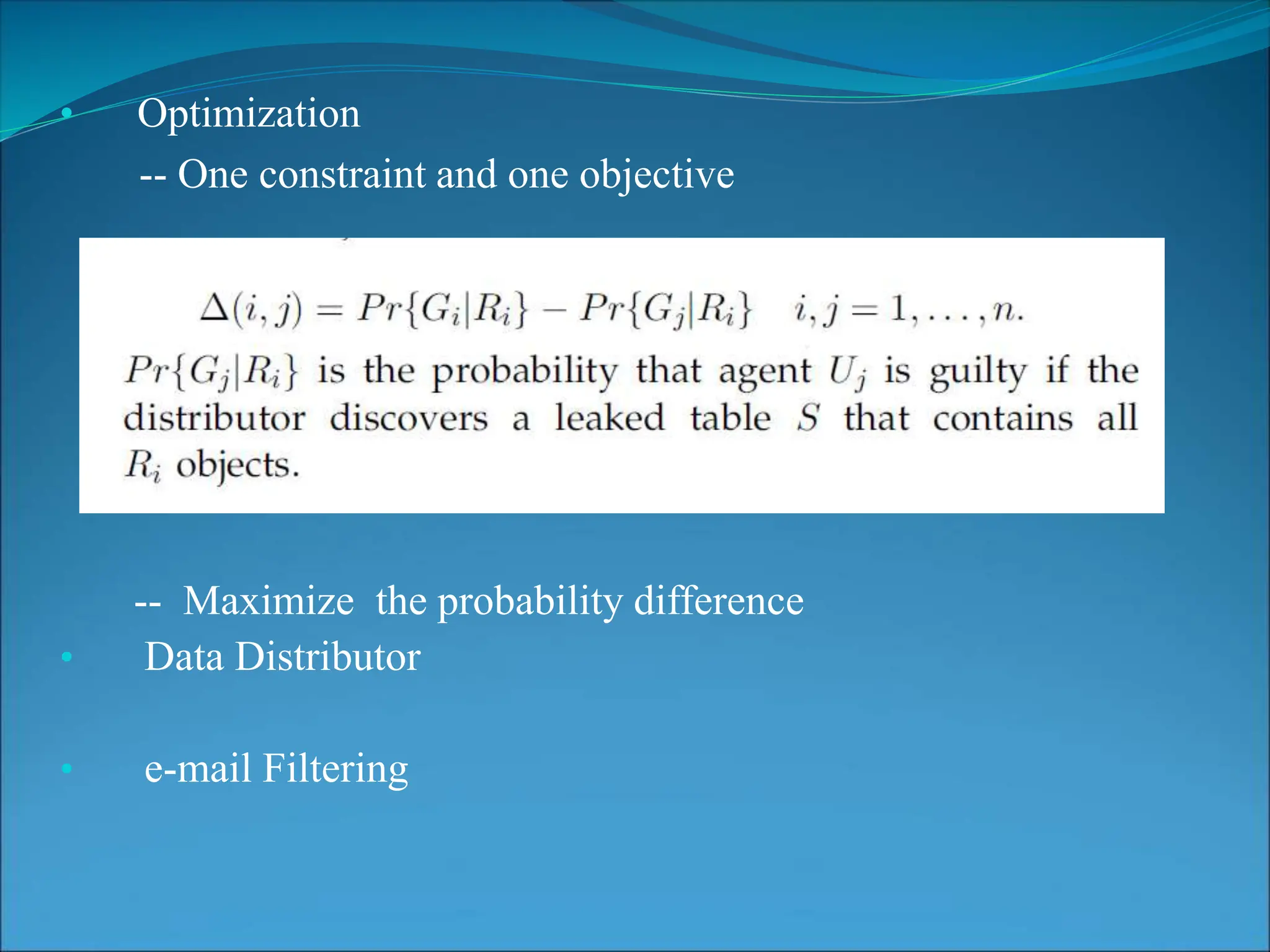 • Optimization

-- One constraint and one objective

$\Delta(i,j) = Pr\{G_i|R_i\} - Pr\{G_j|R_i\} \quad i,j = 1,\ldots,n.$

$Pr\{G_j|R_i\}$ is the probability that agent $U_j$ is guilty if the distributor discovers a leaked table $S$ that contains all $R_i$ objects.

-- Maximize the probability difference

• Data Distributor

• e-mail Filtering